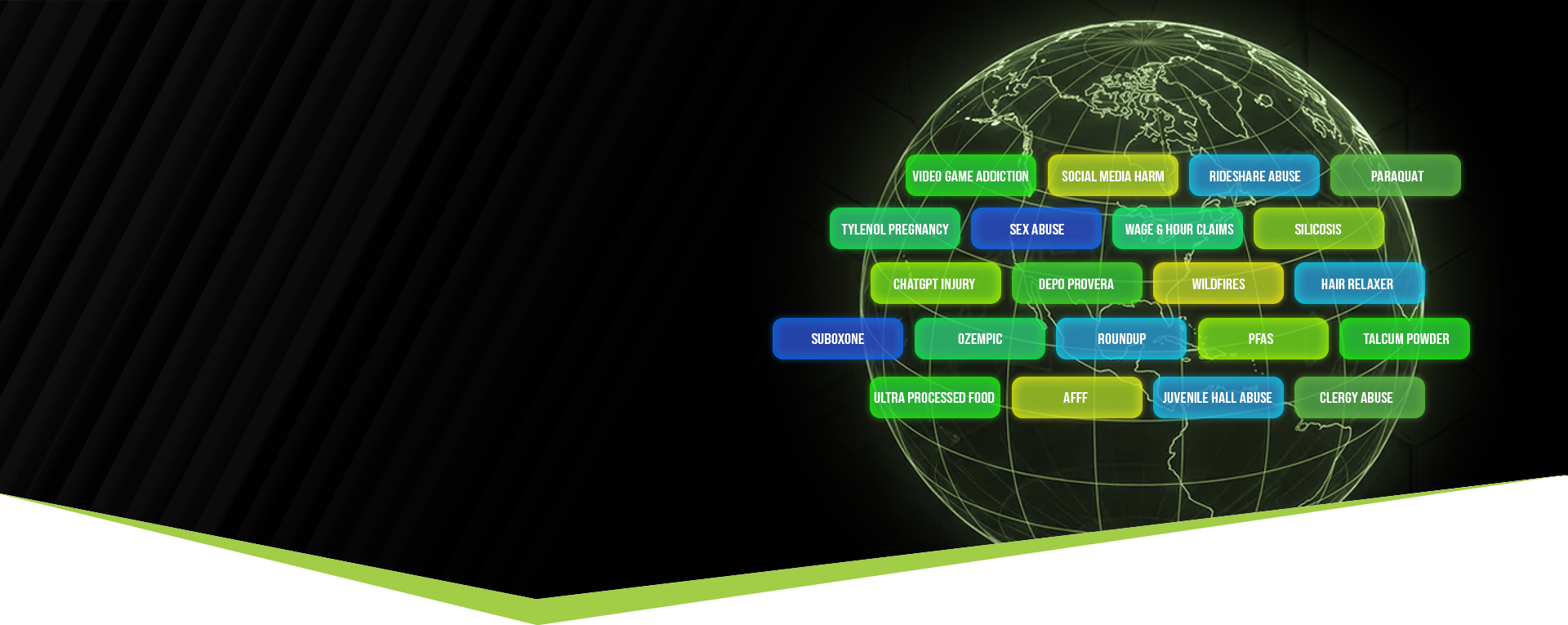 VIDEO GAME ADDICTION
SOCIAL MEDIA HARM
RIDESHARE ABUSE
PARAQUAT

TYLENOL PREGNANCY
SEX ABUSE
WAGE & HOUR CLAIMS
SILICOSIS

CHATGPT INJURY
DEPO PROVERA
WILDFIRES
HAIR RELAXER

SUBOXONE
OZEMPIC
ROUNDUP
PFAS
TALCUM POWDER

ULTRA PROCESSED FOOD
AFFF
JUVENILE HALL ABUSE
CLERGY ABUSE